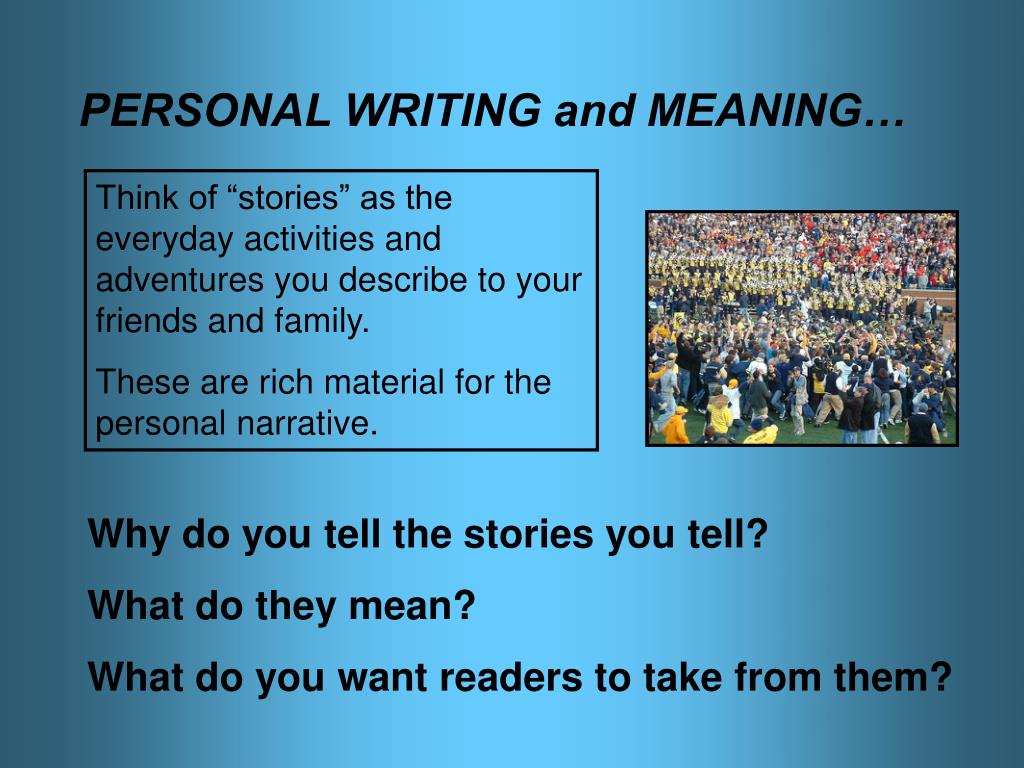 PERSONAL WRITING and MEANING…

Think of “stories” as the everyday activities and adventures you describe to your friends and family.

These are rich material for the personal narrative.

Why do you tell the stories you tell?

What do they mean?

What do you want readers to take from them?